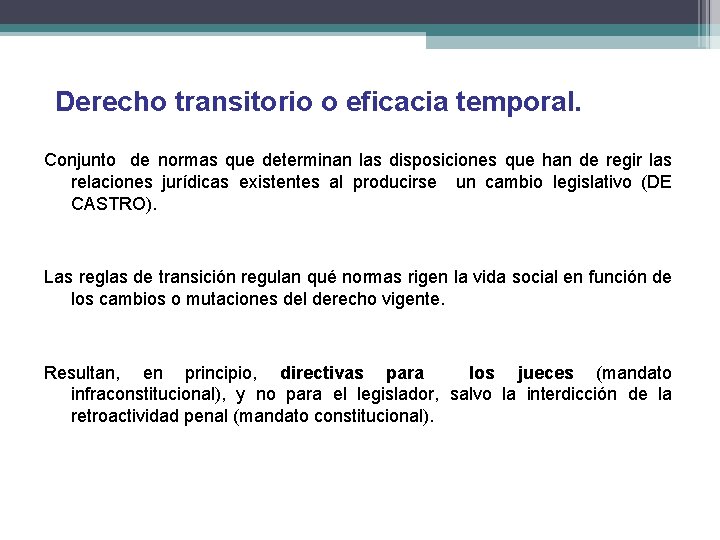 Derecho transitorio o eficacia temporal.

Conjunto de normas que determinan las disposiciones que han de regir las relaciones jurídicas existentes al producirse un cambio legislativo (DE CASTRO).

Las reglas de transición regulan qué normas rigen la vida social en función de los cambios o mutaciones del derecho vigente.

Resultan, en principio, directivas para los jueces (mandato infraconstitucional), y no para el legislador, salvo la interdicción de la retroactividad penal (mandato constitucional).